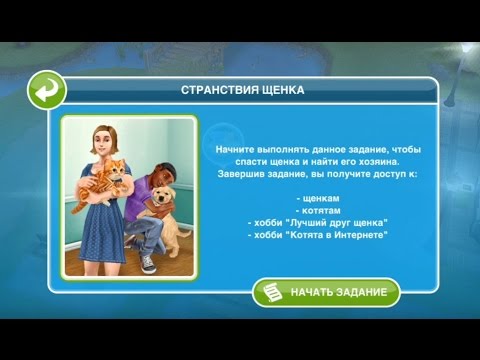 СТРАНСТВИЯ ЩЕНКА

Начните выполнять данное задание, чтобы спасти щенка и найти его хозяина. Завершив задание, вы получите доступ к:

- щенкам
- котятам
- хобби "Лучший друг щенка"
- хобби "Котята в Интернете"

НАЧАТЬ ЗАДАНИЕ